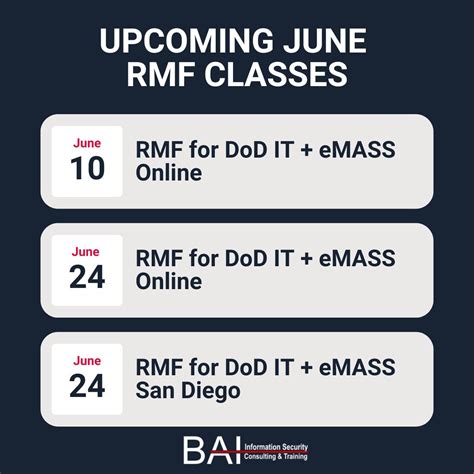 UPCOMING JUNE RMF CLASSES

June
10
RMF for DoD IT + eMASS Online

June
24
RMF for DoD IT + eMASS Online

June
24
RMF for DoD IT + eMASS San Diego

BAI Information Security Consulting & Training